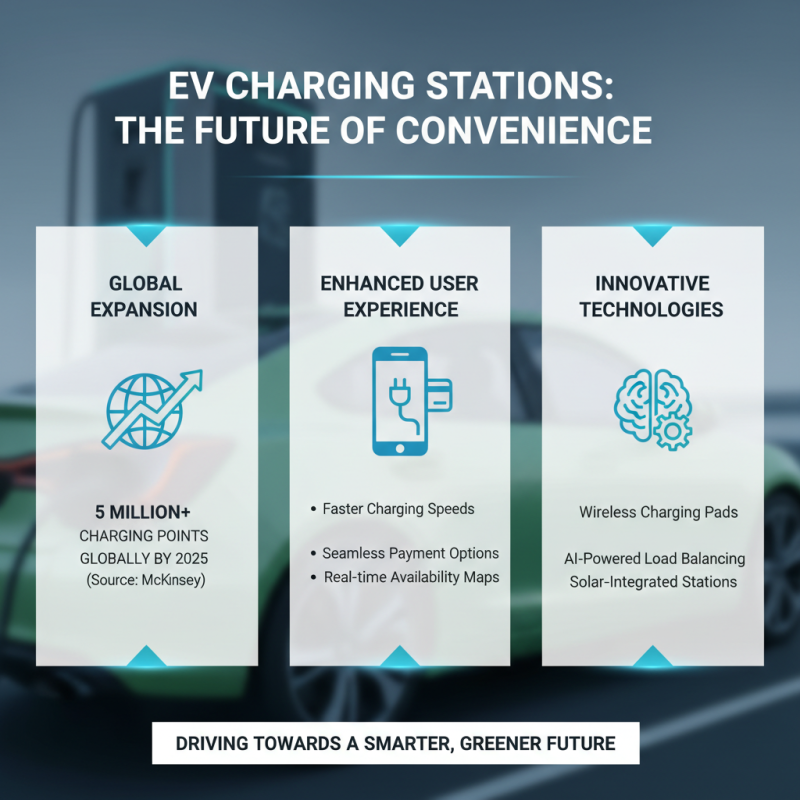 EV CHARGING STATIONS: THE FUTURE OF CONVENIENCE

GLOBAL EXPANSION

5 MILLION+
CHARGING POINTS GLOBALLY BY 2025
(Source: McKinsey)

ENHANCED USER EXPERIENCE

• Faster Charging Speeds
• Seamless Payment Options
• Real-time Availability Maps

INNOVATIVE TECHNOLOGIES

Wireless Charging Pads
AI-Powered Load Balancing
Solar-Integrated Stations

DRIVING TOWARDS A SMARTER, GREENER FUTURE